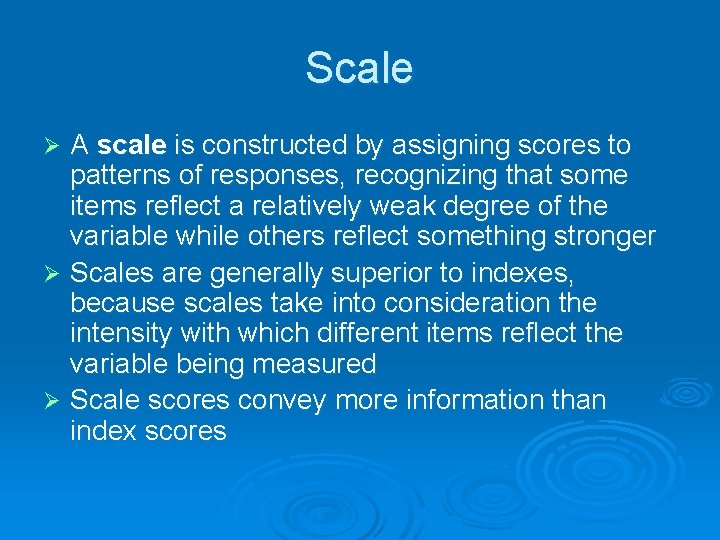 Scale

➢ A scale is constructed by assigning scores to patterns of responses, recognizing that some items reflect a relatively weak degree of the variable while others reflect something stronger

➢ Scales are generally superior to indexes, because scales take into consideration the intensity with which different items reflect the variable being measured

➢ Scale scores convey more information than index scores